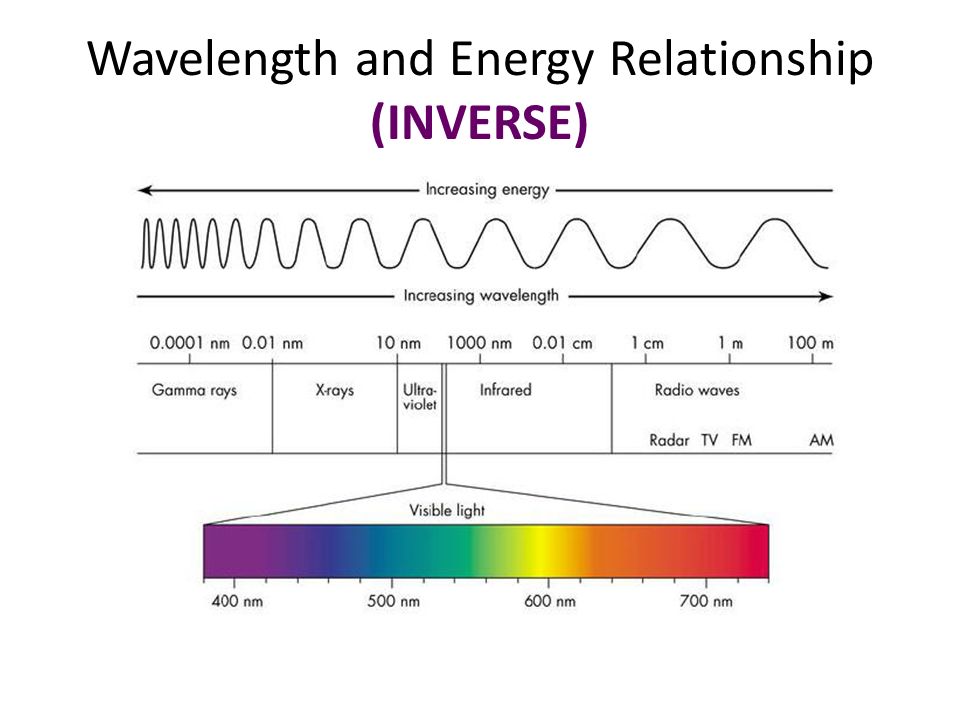 Wavelength and Energy Relationship
(INVERSE)

Increasing energy

Increasing wavelength

0.0001 nm 0.01 nm 10 nm 1000 nm 0.01 cm 1 cm 1 m 100 m

Gamma rays
X-rays
Ultraviolet
Infrared
Radio waves
Radar TV FM AM

Visible light

400 nm 500 nm 600 nm 700 nm